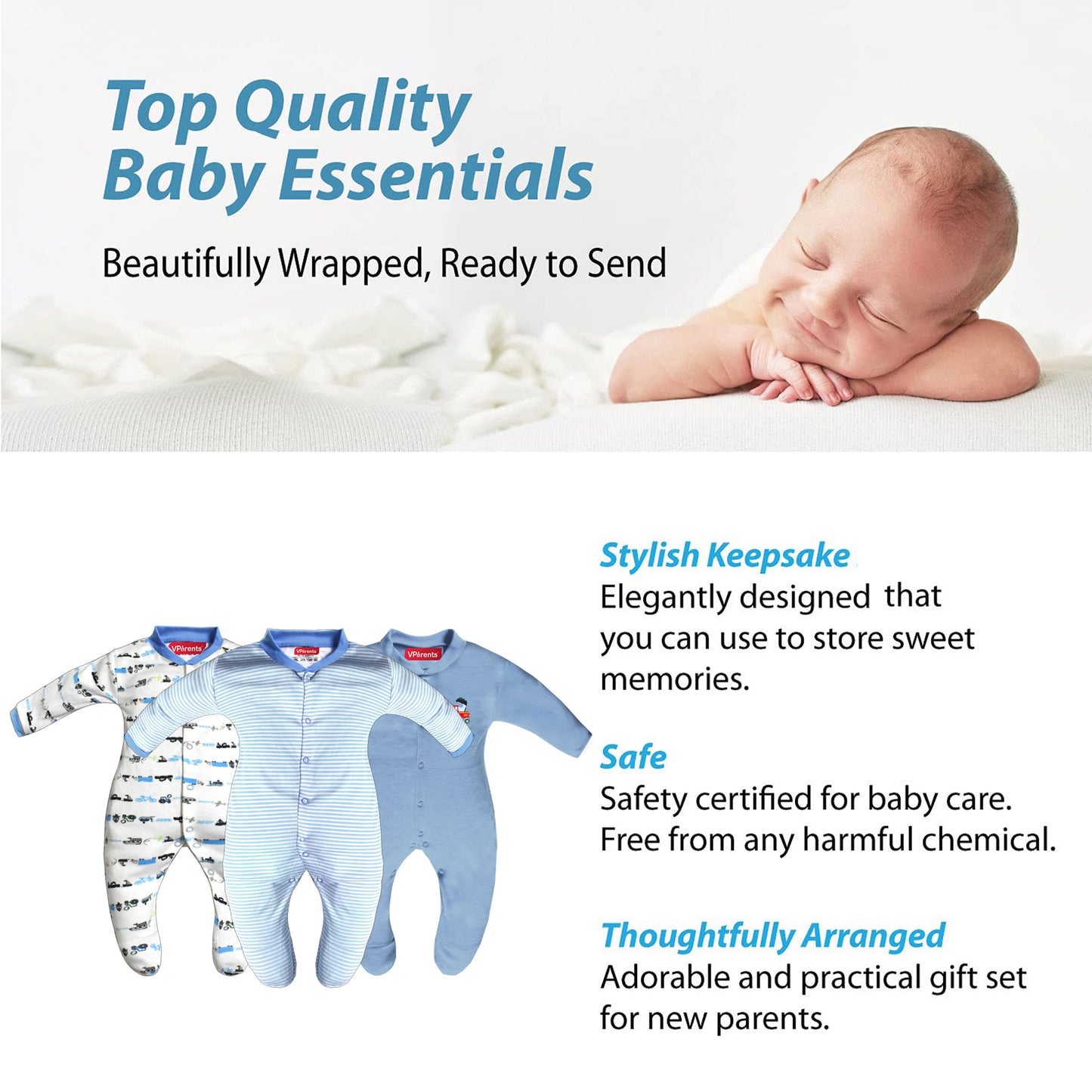 Top Quality
Baby Essentials

Beautifully Wrapped, Ready to Send

VParents

VParents

VParents

Stylish Keepsake
Elegantly designed that you can use to store sweet memories.

Safe
Safety certified for baby care. Free from any harmful chemical.

Thoughtfully Arranged
Adorable and practical gift set for new parents.